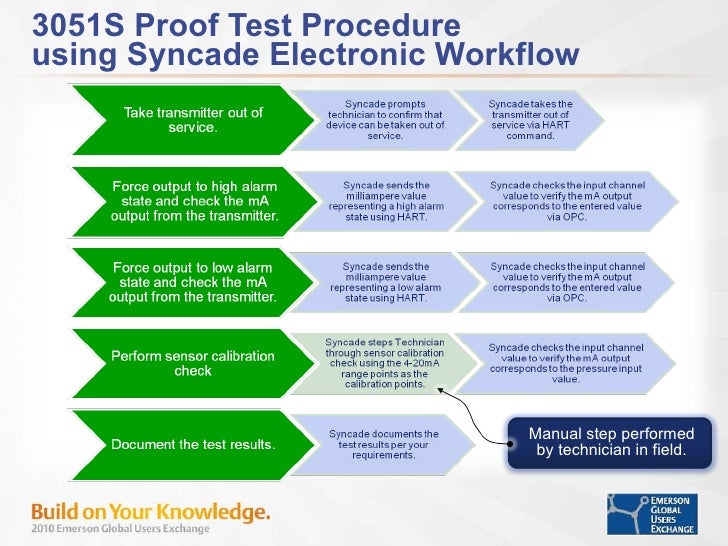 3051S Proof Test Procedure using Syncade Electronic Workflow

Take transmitter out of service.

Syncade prompts technician to confirm that device can be taken out of service.

Syncade takes the transmitter out of service via HART command.

Force output to high alarm state and check the mA output from the transmitter.

Syncade sends the milliampere value representing a high alarm state using HART.

Syncade checks the input channel value to verify the mA output corresponds to the entered value via OPC.

Force output to low alarm state and check the mA output from the transmitter.

Syncade sends the milliampere value representing a low alarm state using HART.

Syncade checks the input channel value to verify the mA output corresponds to the entered value via OPC.

Perform sensor calibration check

Syncade steps Technician through sensor calibration check using the 4-20mA range points as the calibration points.

Syncade checks the input channel value to verify the mA output corresponds to the pressure input value.

Document the test results.

Syncade documents the test results per your requirements.

Manual step performed by technician in field.

Build on Your Knowledge.
2010 Emerson Global Users Exchange

EMERSON GLOBAL USERS EXCHANGE